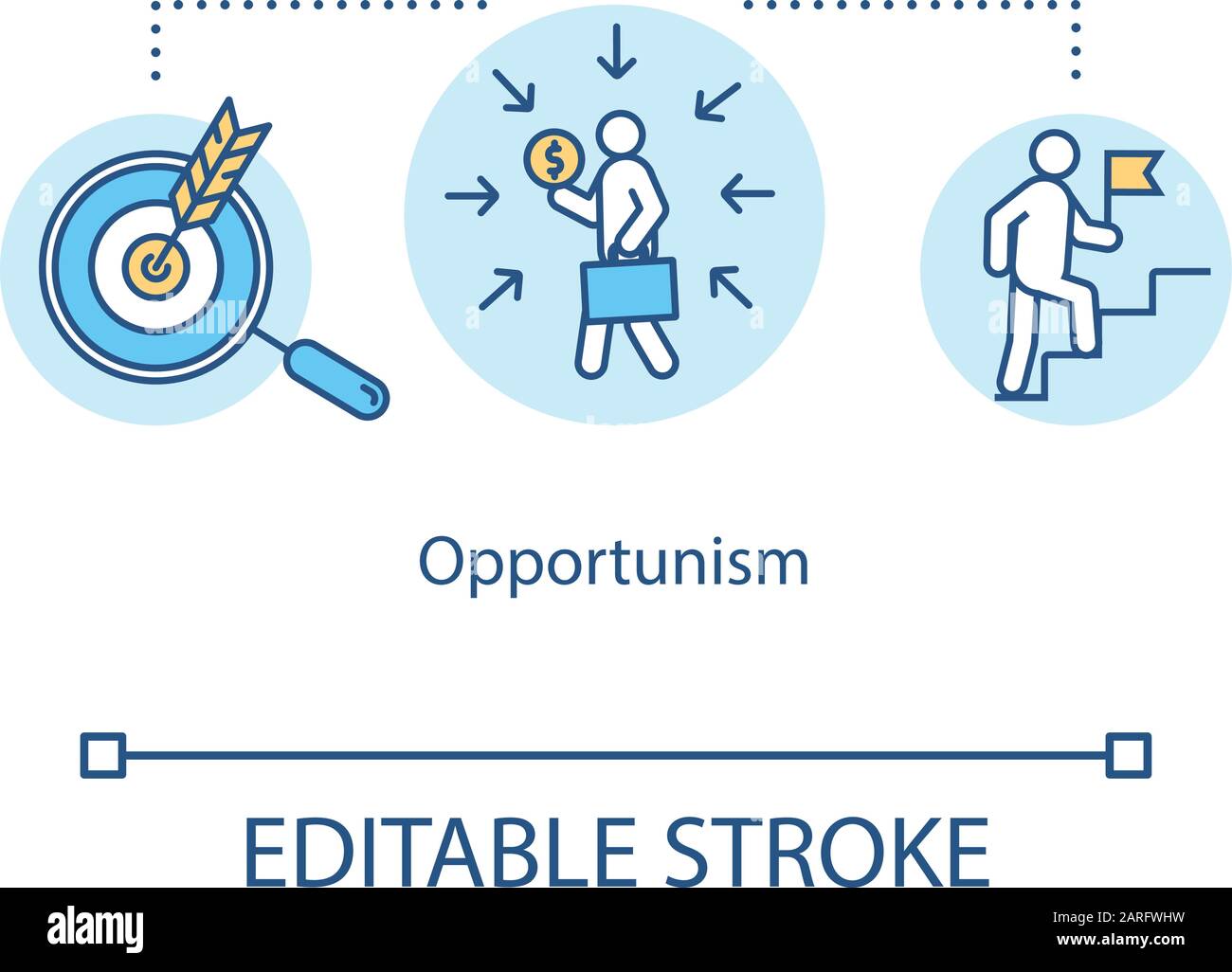 $

Opportunism

EDITABLE STROKE

alamy

Image ID: 2ARFWHW
www.alamy.com